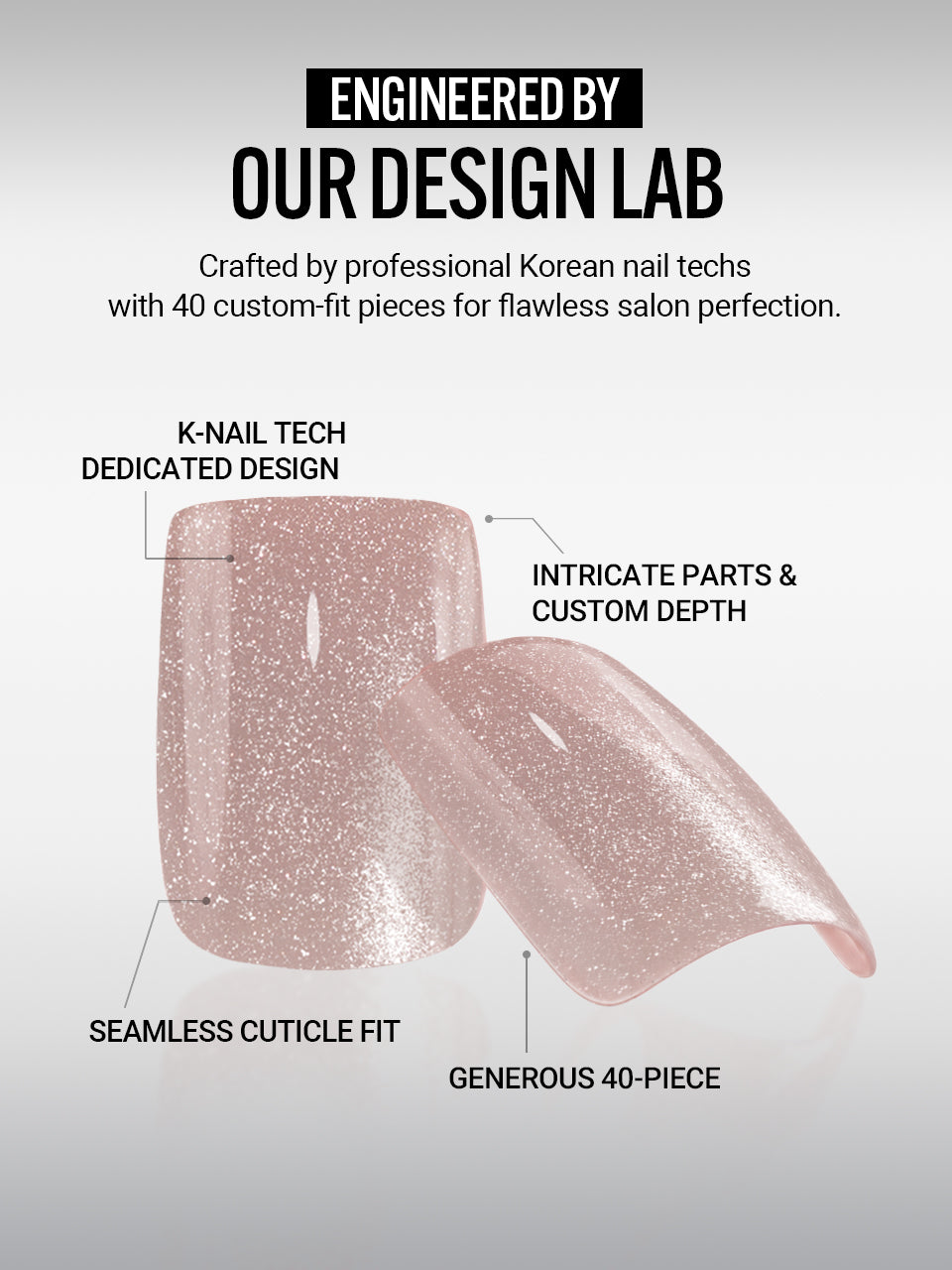 ENGINEERED BY
OUR DESIGN LAB

Crafted by professional Korean nail techs with 40 custom-fit pieces for flawless salon perfection.

K-NAIL TECH DEDICATED DESIGN

INTRICATE PARTS & CUSTOM DEPTH

SEAMLESS CUTICLE FIT

GENEROUS 40-PIECE